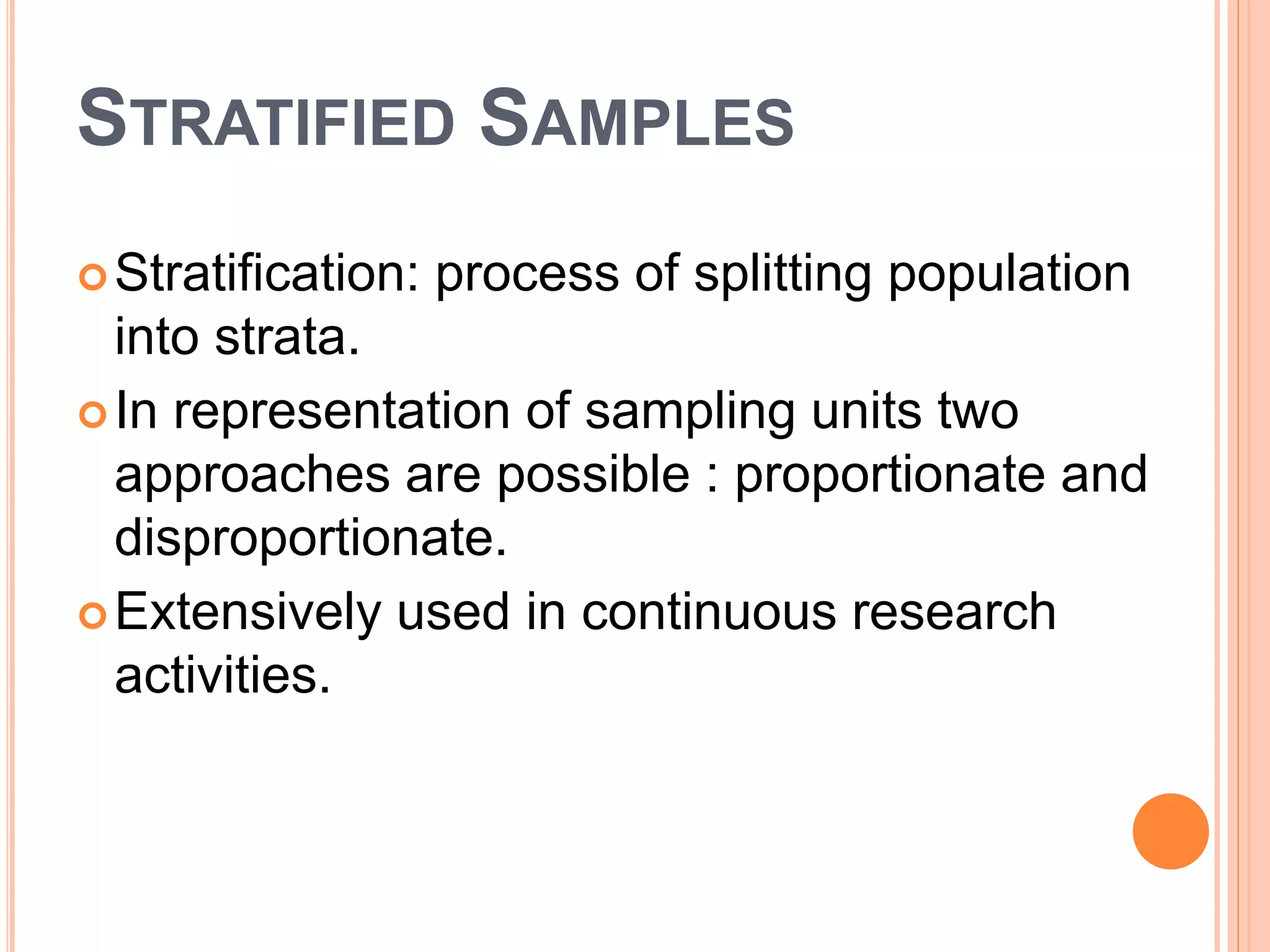 STRATIFIED SAMPLES

Stratification: process of splitting population into strata.

In representation of sampling units two approaches are possible : proportionate and disproportionate.

Extensively used in continuous research activities.